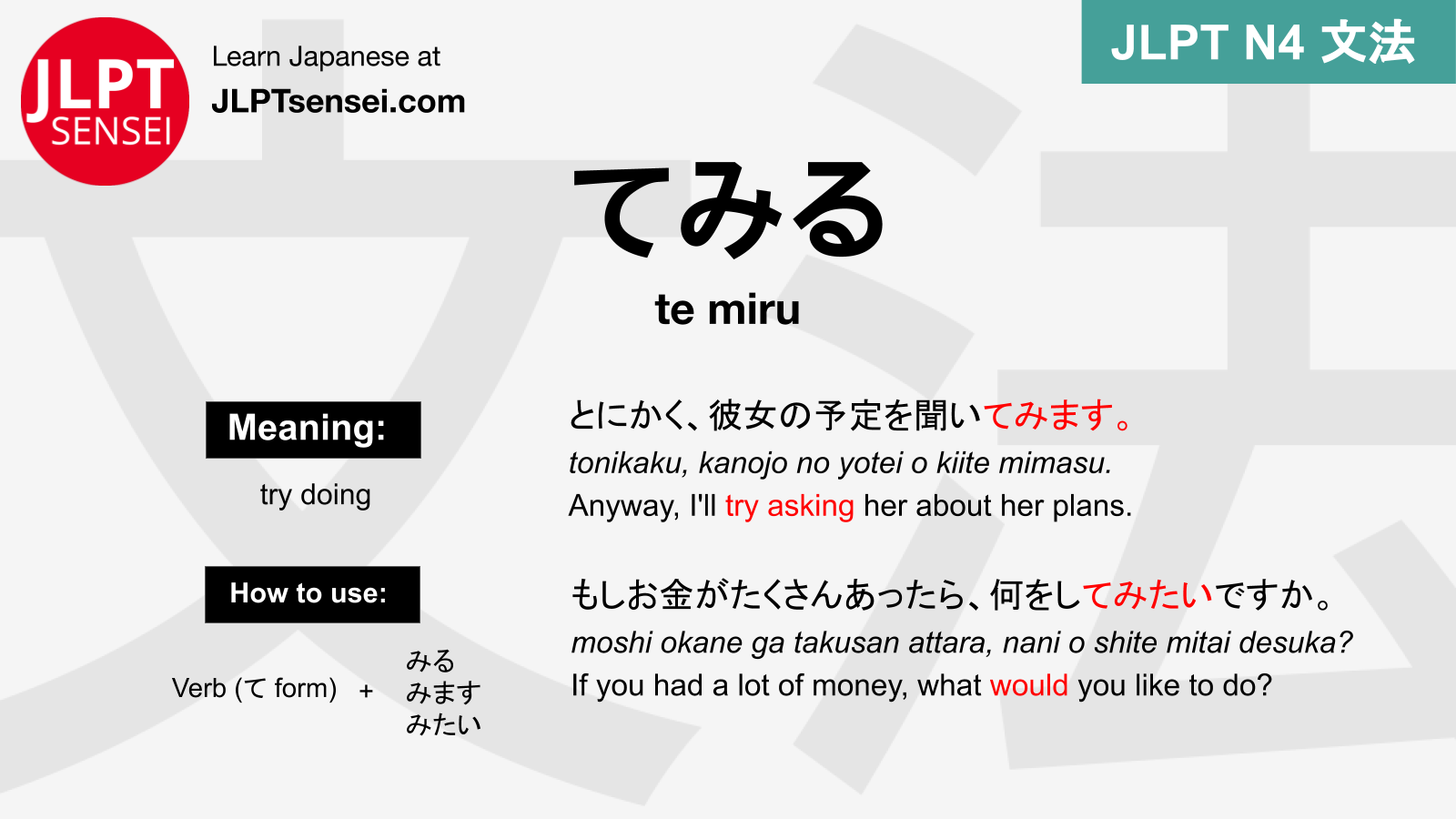 JLPT SENSEI

Learn Japanese at
JLPTsensei.com

JLPT N4 文法

てみる
te miru

Meaning:
try doing

How to use:
Verb (て form) + みる
みます
みたい

とにかく、彼女の予定を聞いてみます。
tonikaku, kanojo no yotei o kiite mimasu.
Anyway, I'll try asking her about her plans.

もしお金がたくさんあったら、何をしてみたいですか。
moshi okane ga takusan attara, nani o shite mitai desuka?
If you had a lot of money, what would you like to do?